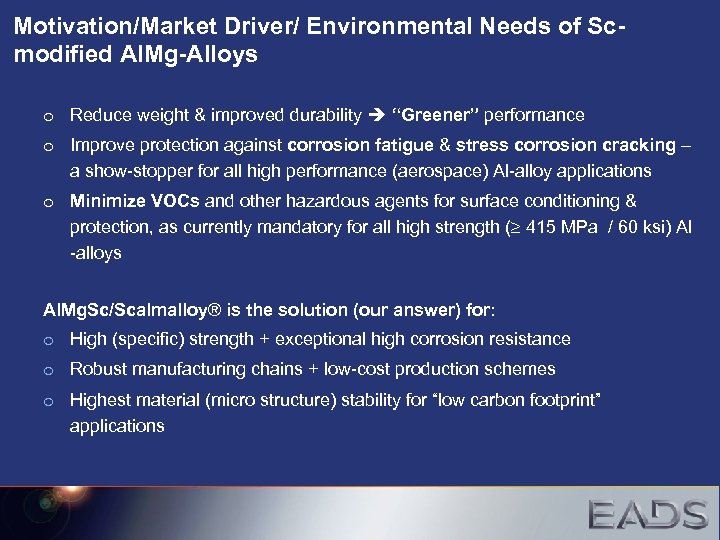 Motivation/Market Driver/ Environmental Needs of Sc-modified AlMg-Alloys

o Reduce weight & improved durability ➔ "Greener" performance

o Improve protection against corrosion fatigue & stress corrosion cracking – a show-stopper for all high performance (aerospace) Al-alloy applications

o Minimize VOCs and other hazardous agents for surface conditioning & protection, as currently mandatory for all high strength ($\geq$ 415 MPa / 60 ksi) Al -alloys

AlMgSc/Scalmalloy® is the solution (our answer) for:

o High (specific) strength + exceptional high corrosion resistance

o Robust manufacturing chains + low-cost production schemes

o Highest material (micro structure) stability for "low carbon footprint" applications

EADS